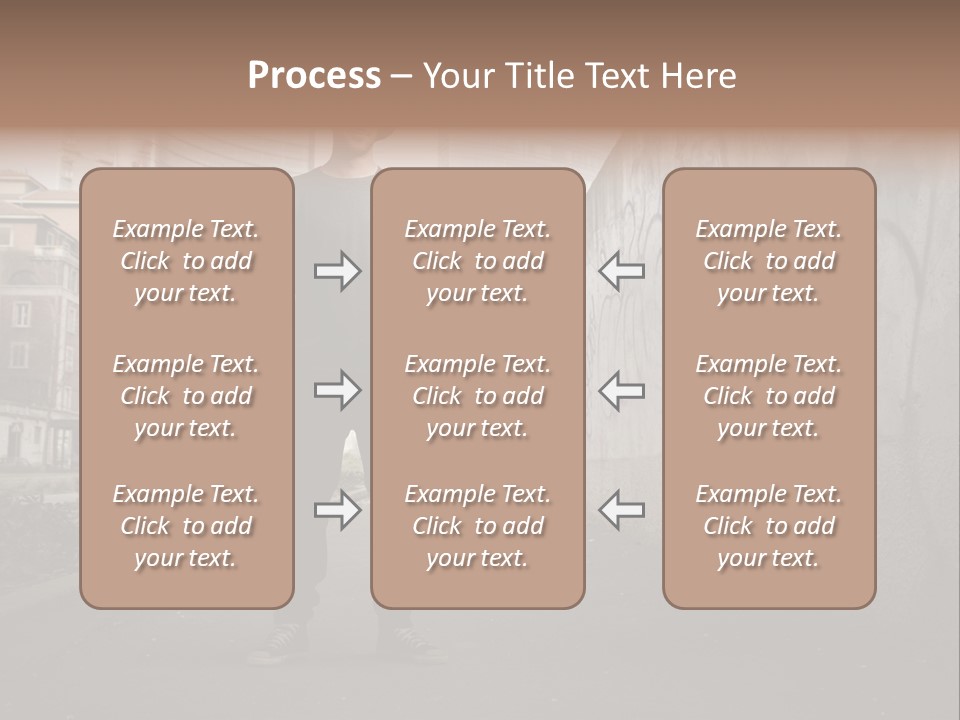 Process – Your Title Text Here

Example Text. Click to add your text.

Example Text. Click to add your text.

Example Text. Click to add your text.

Example Text. Click to add your text.

Example Text. Click to add your text.

Example Text. Click to add your text.

Example Text. Click to add your text.

Example Text. Click to add your text.

Example Text. Click to add your text.